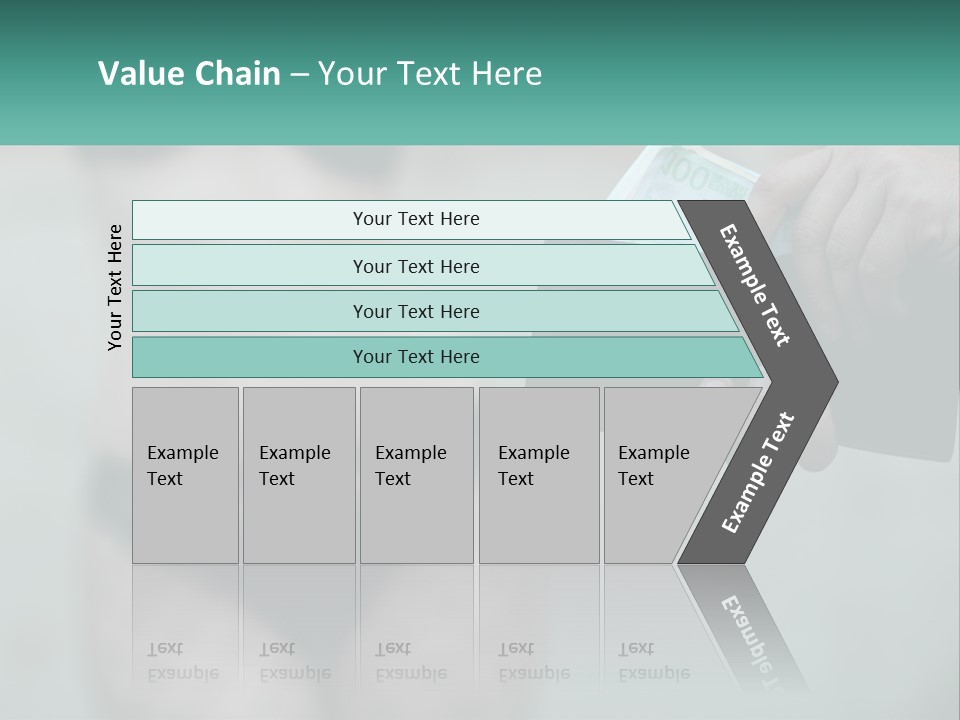 Value Chain – Your Text Here

Your Text Here

Your Text Here

Your Text Here

Your Text Here

Your Text Here

Example Text

Example Text

Example Text

Example Text

Example Text

Example Text

Example Text